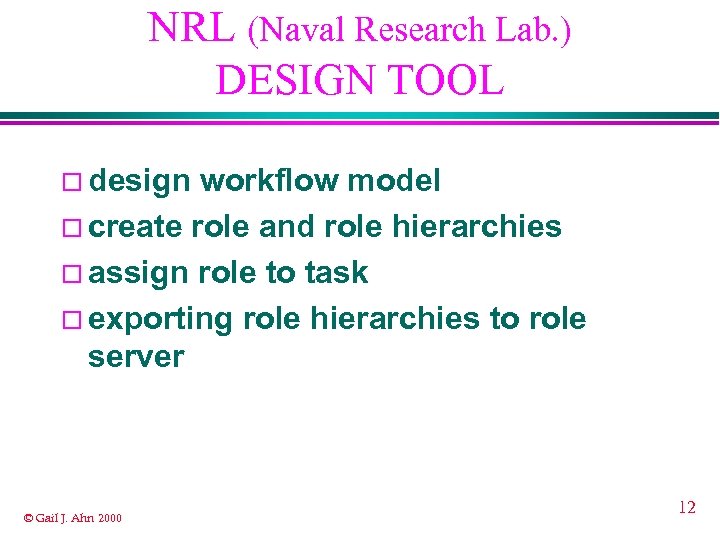 NRL (Naval Research Lab.)
DESIGN TOOL

□ design workflow model
□ create role and role hierarchies
□ assign role to task
□ exporting role hierarchies to role server

© Gail J. Ahn 2000

12